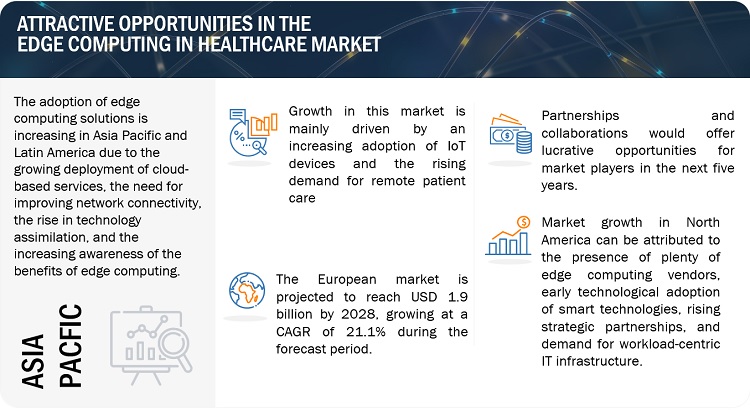 ATTRACTIVE OPPORTUNITIES IN THE EDGE COMPUTING IN HEALTHCARE MARKET

The adoption of edge computing solutions is increasing in Asia Pacific and Latin America due to the growing deployment of cloud-based services, the need for improving network connectivity, the rise in technology assimilation, and the increasing awareness of the benefits of edge computing.

ASIA PACFIC

Growth in this market is mainly driven by an increasing adoption of IoT devices and the rising demand for remote patient care

The European market is projected to reach USD 1.9 billion by 2028, growing at a CAGR of 21.1% during the forecast period.

Partnerships and collaborations would offer lucrative opportunities for market players in the next five years.

Market growth in North America can be attributed to the presence of plenty of edge computing vendors, early technological adoption of smart technologies, rising strategic partnerships, and demand for workload-centric IT infrastructure.